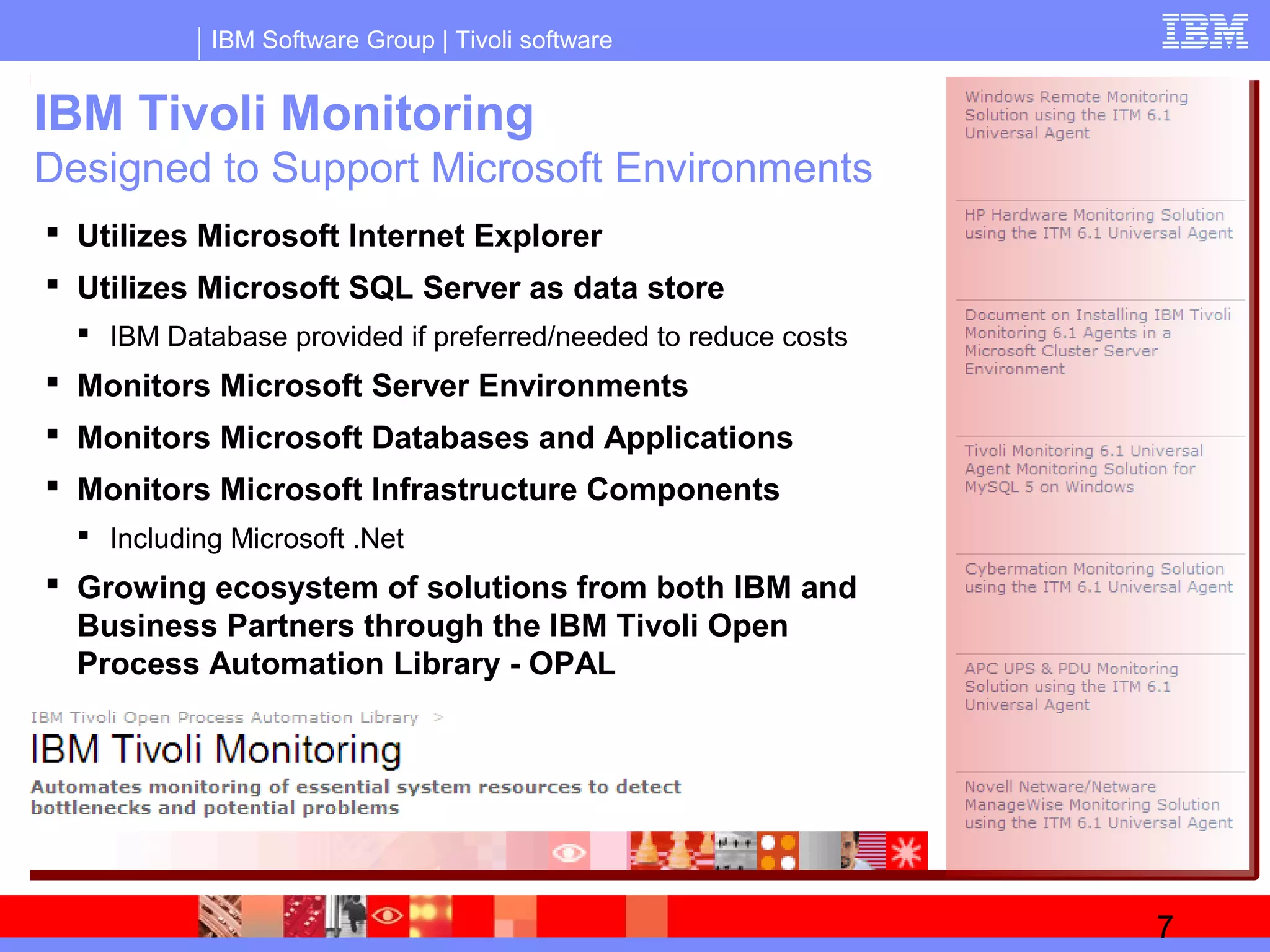 IBM Software Group | Tivoli software

IBM

IBM Tivoli Monitoring
Designed to Support Microsoft Environments

▪ Utilizes Microsoft Internet Explorer
▪ Utilizes Microsoft SQL Server as data store
 ▪ IBM Database provided if preferred/needed to reduce costs
▪ Monitors Microsoft Server Environments
▪ Monitors Microsoft Databases and Applications
▪ Monitors Microsoft Infrastructure Components
 ▪ Including Microsoft .Net
▪ Growing ecosystem of solutions from both IBM and Business Partners through the IBM Tivoli Open Process Automation Library - OPAL

IBM Tivoli Open Process Automation Library >
IBM Tivoli Monitoring
Automates monitoring of essential system resources to detect bottlenecks and potential problems

Windows Remote Monitoring Solution using the ITM 6.1 Universal Agent

HP Hardware Monitoring Solution using the ITM 6.1 Universal Agent

Document on Installing IBM Tivoli Monitoring 6.1 Agents in a Microsoft Cluster Server Environment

Tivoli Monitoring 6.1 Universal Agent Monitoring Solution for MySQL 5 on Windows

Cybermation Monitoring Solution using the ITM 6.1 Universal Agent

APC UPS & PDU Monitoring Solution using the ITM 6.1 Universal Agent

Novell Netware/Netware ManageWise Monitoring Solution using the ITM 6.1 Universal Agent

7